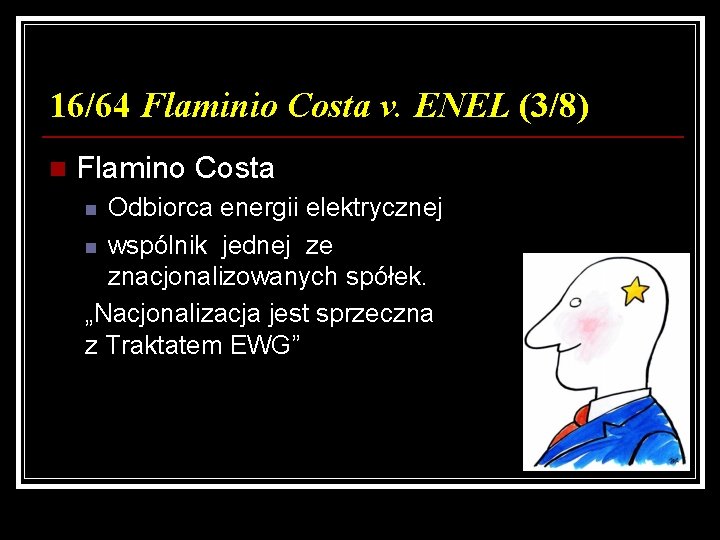 16/64 Flaminio Costa v. ENEL (3/8)

Flamino Costa

Odbiorca energii elektrycznej

wspólnik jednej ze znacjonalizowanych spółek.

„Nacjonalizacja jest sprzeczna z Traktatem EWG”